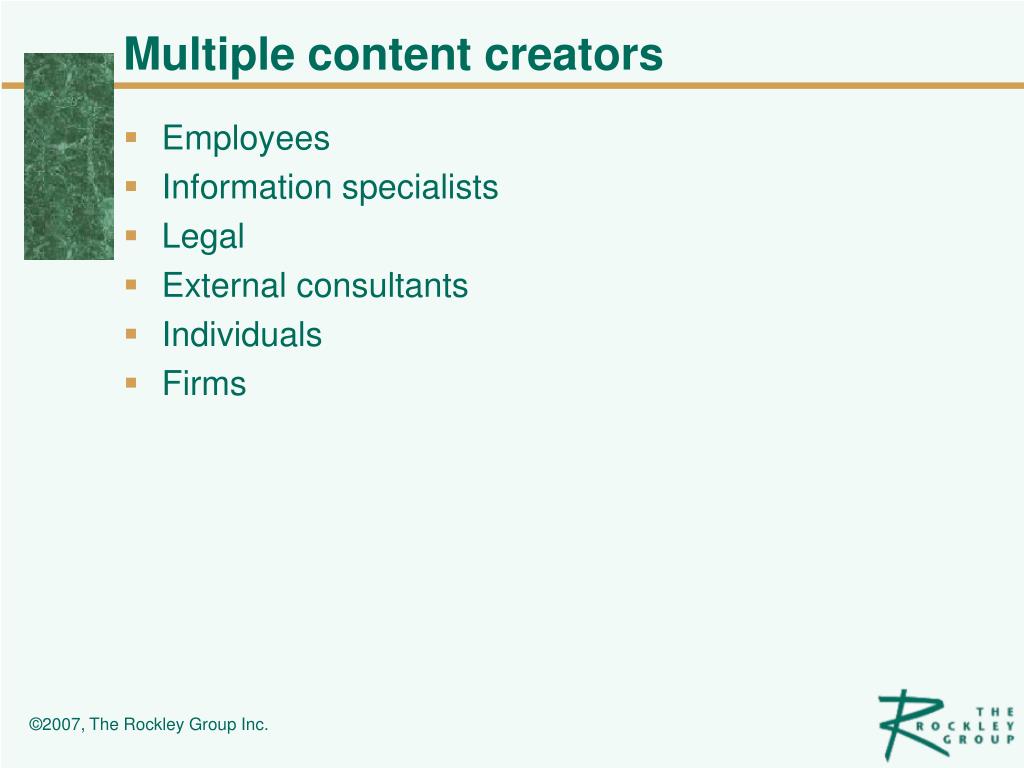 Multiple content creators

- Employees
- Information specialists
- Legal
- External consultants
- Individuals
- Firms

©2007, The Rockley Group Inc.

THE ROCKLEY GROUP